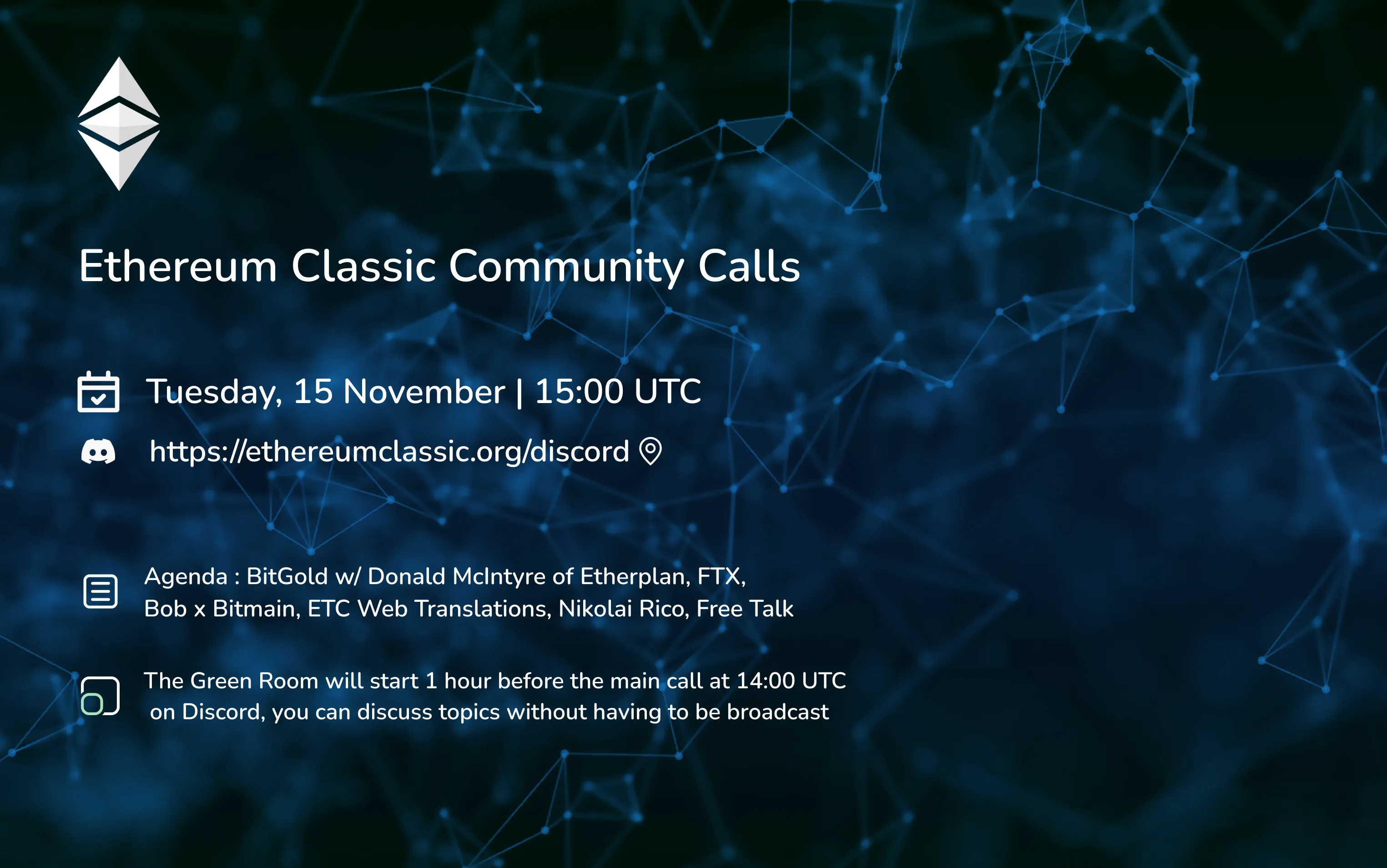 Ethereum Classic Community Calls

Tuesday, 15 November | 15:00 UTC

https://ethereumclassic.org/discord

Agenda : BitGold w/ Donald McIntyre of Etherplan, FTX, Bob x Bitmain, ETC Web Translations, Nikolai Rico, Free Talk

The Green Room will start 1 hour before the main call at 14:00 UTC on Discord, you can discuss topics without having to be broadcast